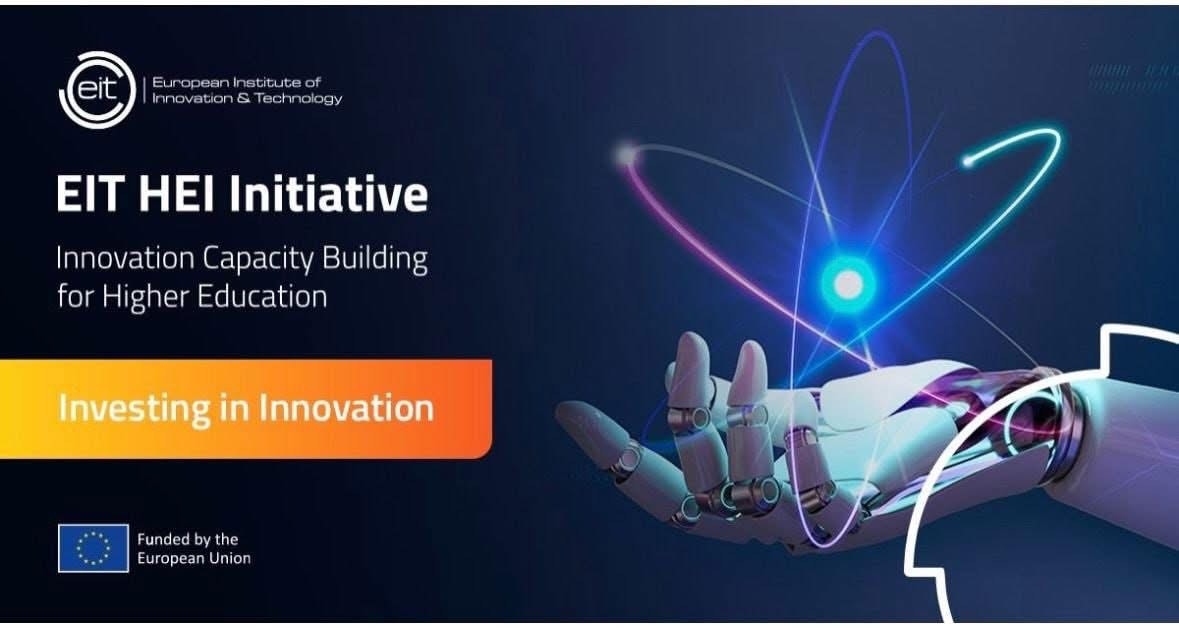 eit
European Institute of Innovation & Technology

EIT HEI Initiative

Innovation Capacity Building for Higher Education

Investing in Innovation

Funded by the European Union